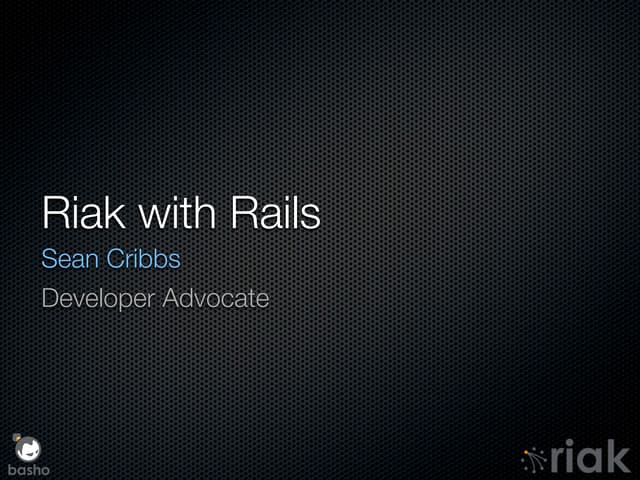 Riak with Rails

Sean Cribbs

Developer Advocate

basho

riak